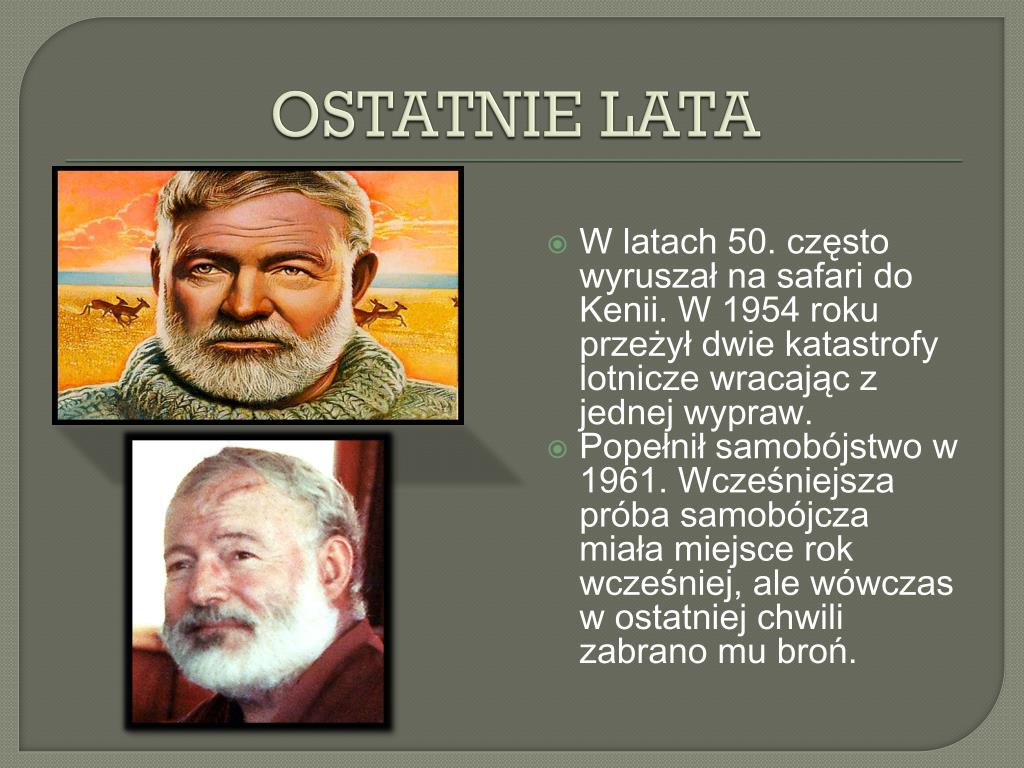 OSTATNIE LATA

W latach 50. często wyruszał na safari do Kenii. W 1954 roku przeżył dwie katastrofy lotnicze wracając z jednej wypraw.

Popełnił samobójstwo w 1961. Wcześniejsza próba samobójcza miała miejsce rok wcześniej, ale wówczas w ostatniej chwili zabrano mu broń.